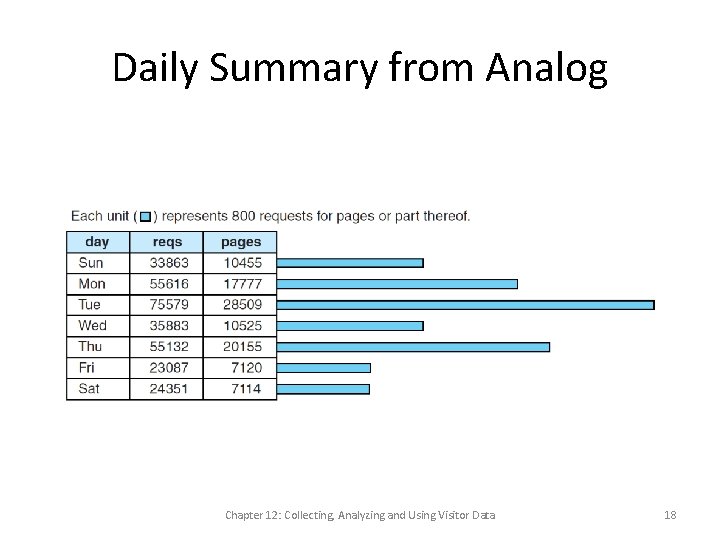 Daily Summary from Analog

Each unit ( ) represents 800 requests for pages or part thereof.

| day | reqs | pages |
|---|---|---|
| Sun | 33863 | 10455 |
| Mon | 55616 | 17777 |
| Tue | 75579 | 28509 |
| Wed | 35883 | 10525 |
| Thu | 55132 | 20155 |
| Fri | 23087 | 7120 |
| Sat | 24351 | 7114 |

Chapter 12: Collecting, Analyzing and Using Visitor Data

18